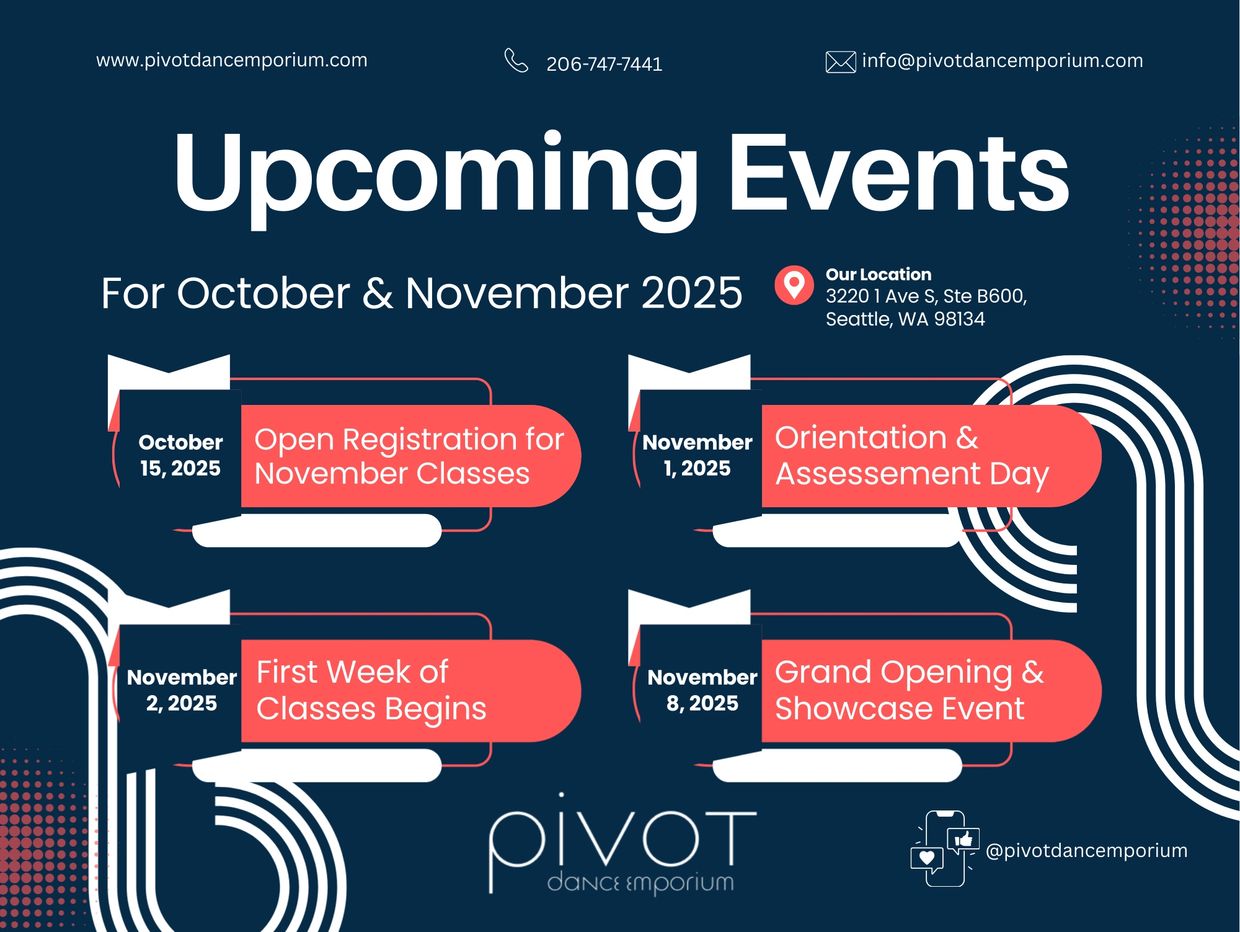 www.pivotdancemporium.com

206-747-7441

info@pivotdancemporium.com

Upcoming Events

For October & November 2025

Our Location
3220 1 Ave S, Ste B600, Seattle, WA 98134

October 15, 2025

Open Registration for November Classes

November 1, 2025

Orientation & Assessement Day

November 2, 2025

First Week of Classes Begins

November 8, 2025

Grand Opening & Showcase Event

pivot
dance emporium

@pivotdancemporium